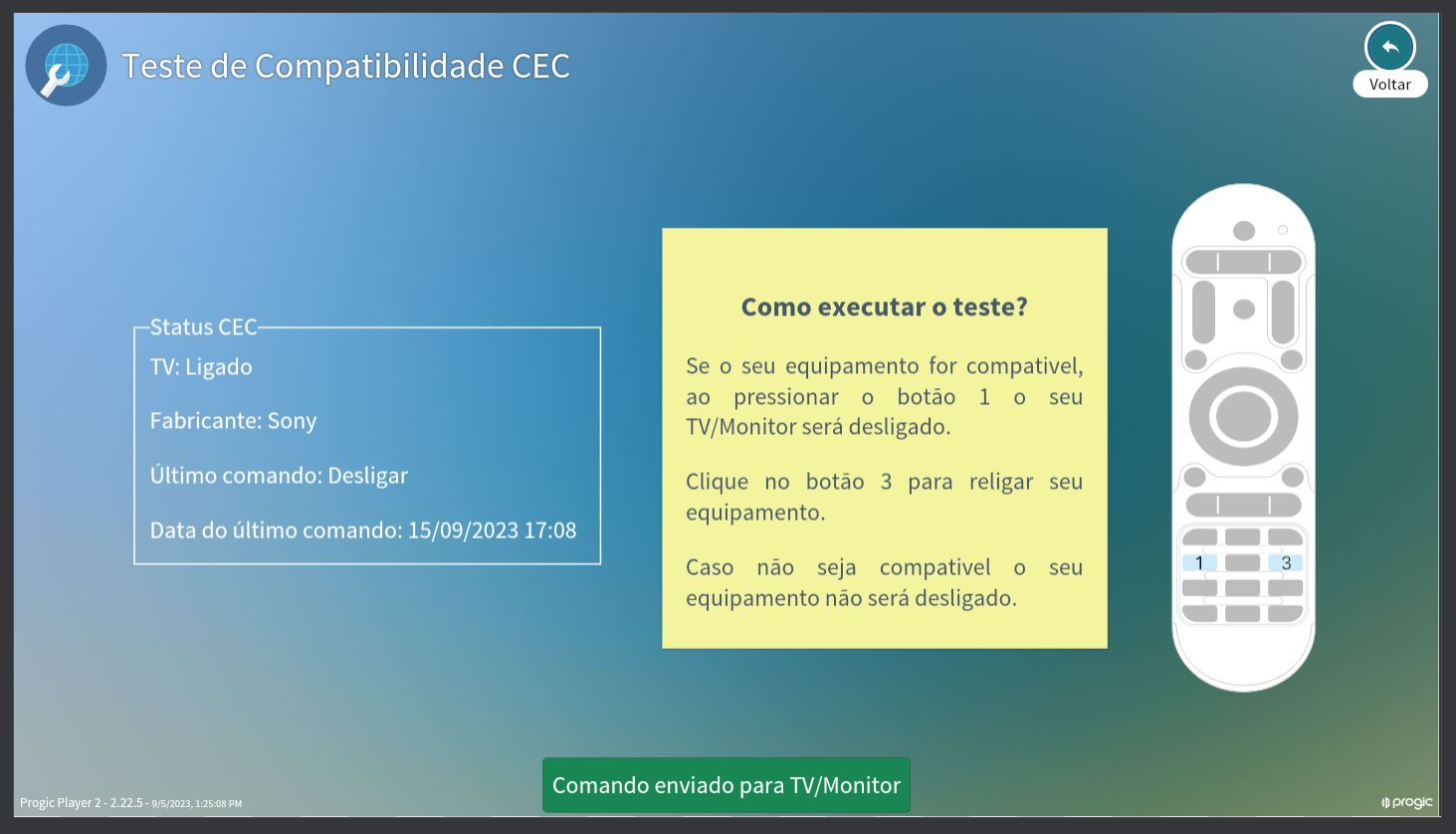 Teste de Compatibilidade CEC

Voltar

Status CEC
TV: Ligado
Fabricante: Sony
Último comando: Desligar
Data do último comando: 15/09/2023 17:08

Como executar o teste?

Se o seu equipamento for compativel, ao pressionar o botão 1 o seu TV/Monitor será desligado.

Clique no botão 3 para religar seu equipamento.

Caso não seja compativel o seu equipamento não será desligado.

1
3

Comando enviado para TV/Monitor

Progic Player 2 - 2.22.5 - 9/5/2023, 1:25:08 PM

progic